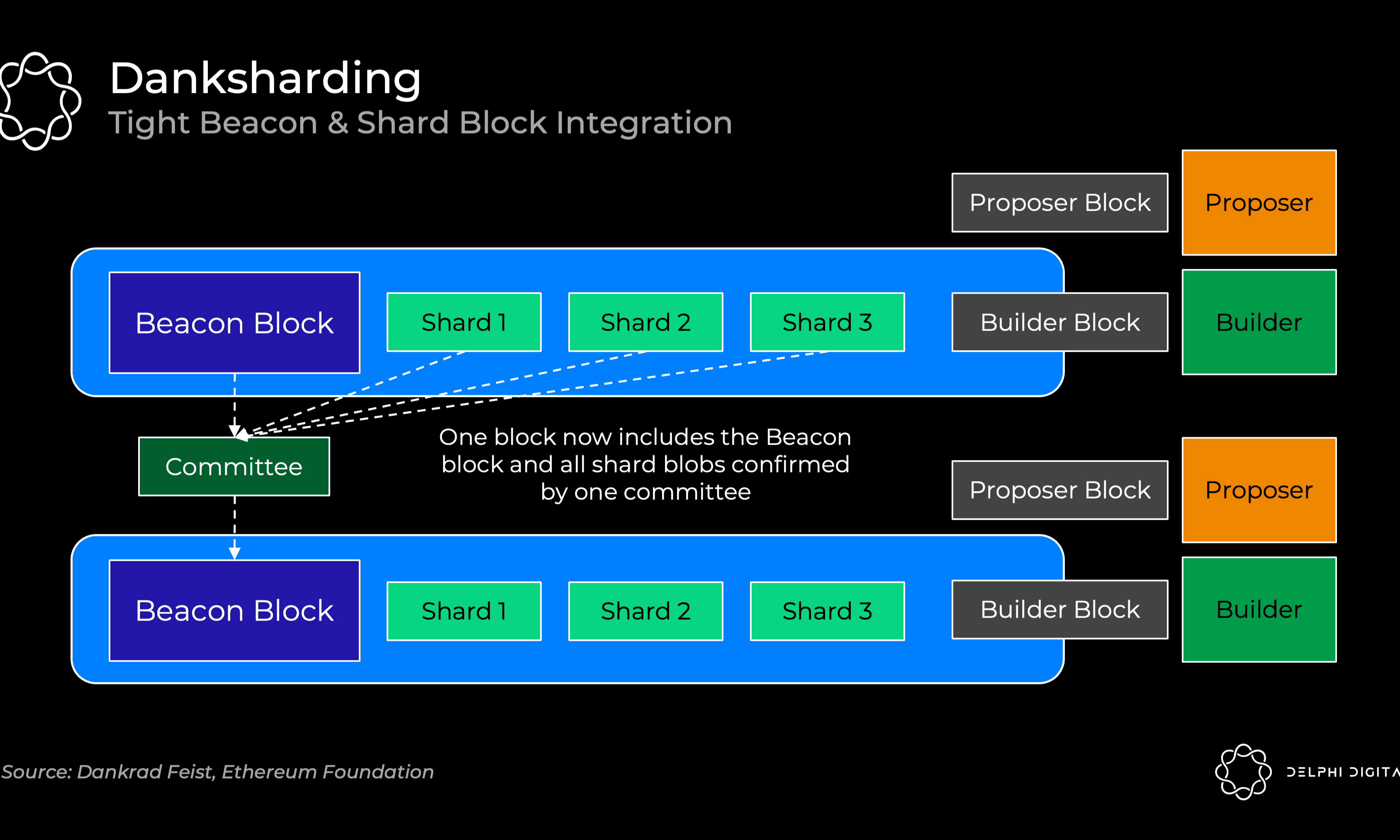 Danksharding
Tight Beacon & Shard Block Integration

Proposer Block

Proposer

Beacon Block

Shard 1

Shard 2

Shard 3

Builder Block

Builder

Committee

One block now includes the Beacon block and all shard blobs confirmed by one committee

Proposer Block

Proposer

Beacon Block

Shard 1

Shard 2

Shard 3

Builder Block

Builder

Source: Dankrad Feist, Ethereum Foundation

DELPHI DIGITA